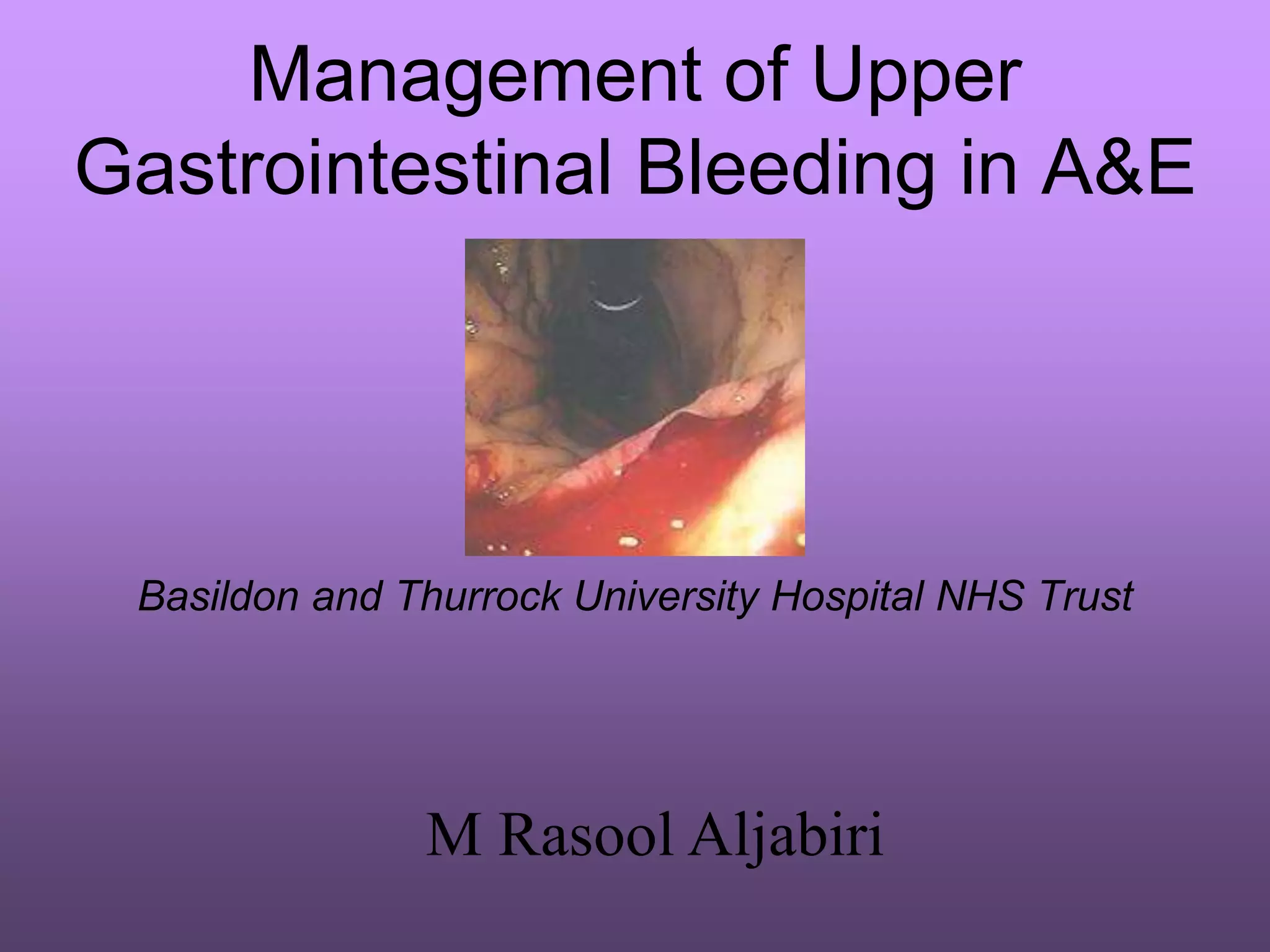 Management of Upper Gastrointestinal Bleeding in A&E

Basildon and Thurrock University Hospital NHS Trust

M Rasool Aljabiri